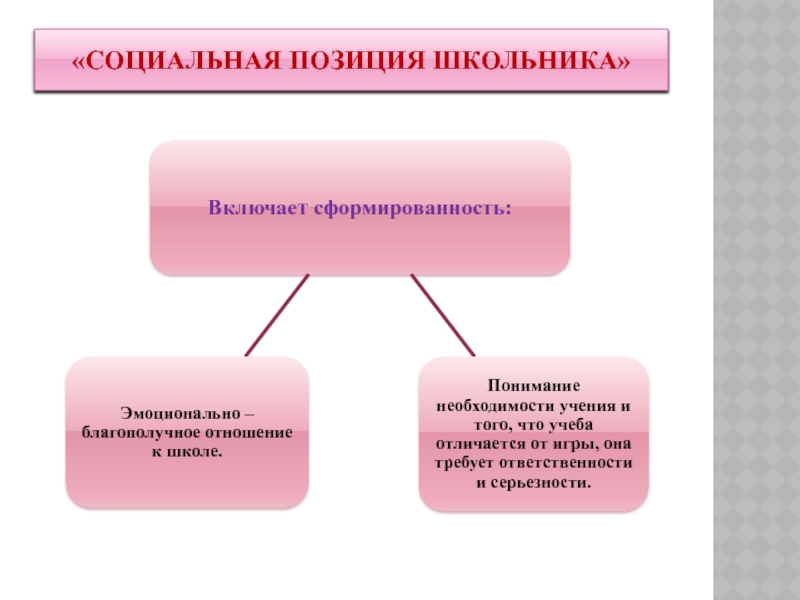 «СОЦИАЛЬНАЯ ПОЗИЦИЯ ШКОЛЬНИКА»

Включает сформированность:

Эмоционально – благополучное отношение к школе.

Понимание необходимости учения и того, что учеба отличается от игры, она требует ответственности и серьезности.